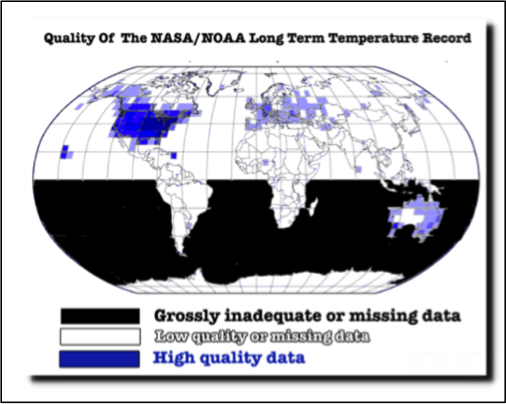 Quality Of The NASA/NOAA Long Term Temperature Record

Grossly inadequate or missing data

Low quality or missing data

High quality data